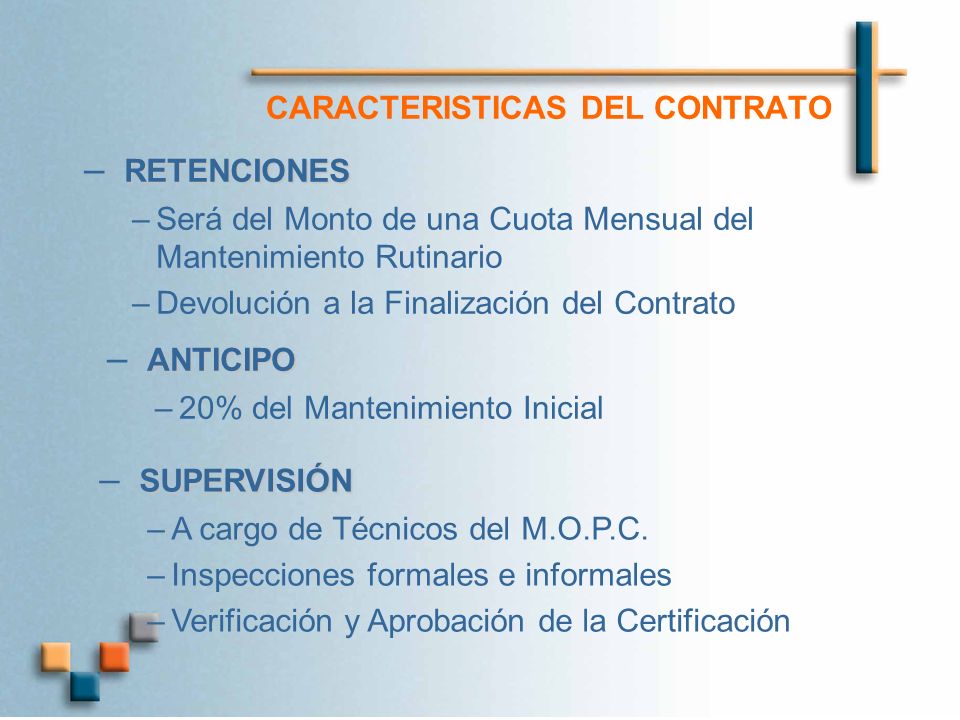 CARACTERISTICAS DEL CONTRATO

– RETENCIONES

– Será del Monto de una Cuota Mensual del Mantenimiento Rutinario

– Devolución a la Finalización del Contrato

– ANTICIPO

– 20% del Mantenimiento Inicial

– SUPERVISIÓN

– A cargo de Técnicos del M.O.P.C.

– Inspecciones formales e informales

– Verificación y Aprobación de la Certificación